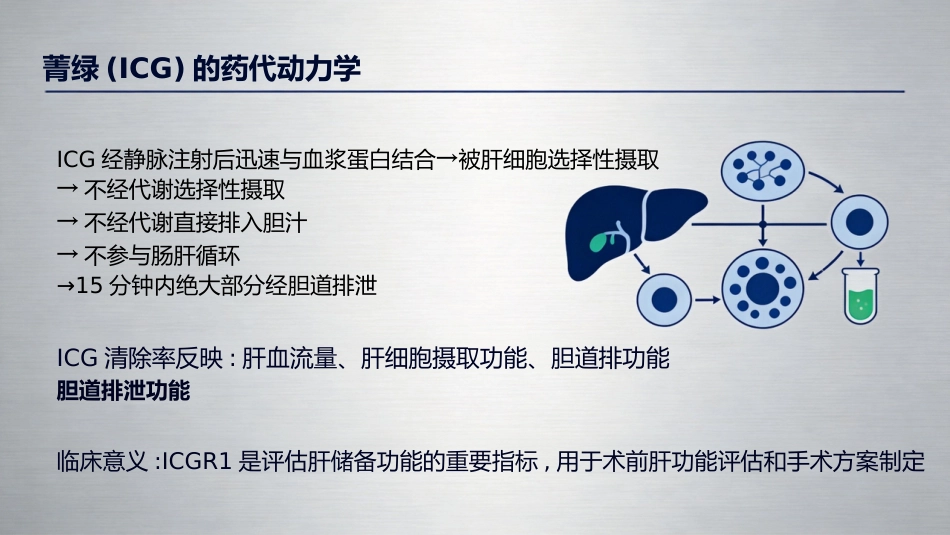 菁绿 (ICG) 的药代动力学

ICG 经静脉注射后迅速与血浆蛋白结合→被肝细胞选择性摄取
→ 不经代谢选择性摄取
→ 不经代谢直接排入胆汁
→ 不参与肠肝循环
→15 分钟内绝大部分经胆道排泄

ICG 清除率反映：肝血流量、肝细胞摄取功能、胆道排功能
胆道排泄功能

临床意义：ICGR1 是评估肝储备功能的重要指标，用于术前肝功能评估和手术方案制定